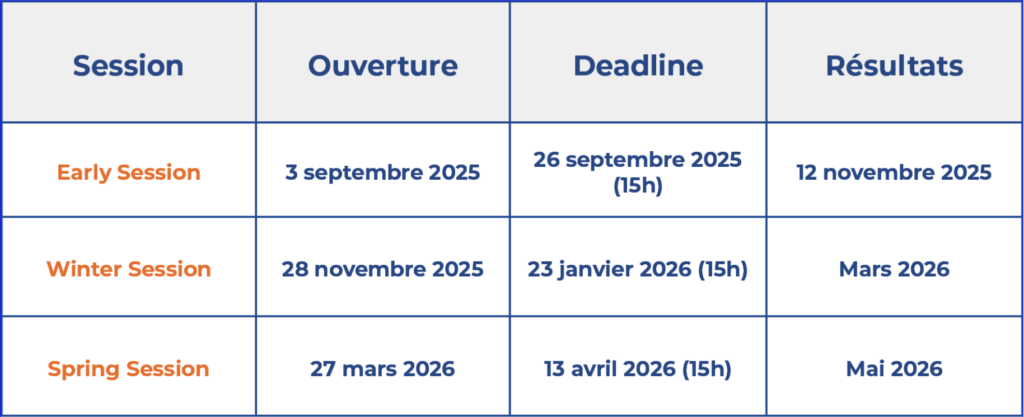 | Session | Ouverture | Deadline | Résultats |
|---|---|---|---|
| Early Session | 3 septembre 2025 | 26 septembre 2025 (15h) | 12 novembre 2025 |
| Winter Session | 28 novembre 2025 | 23 janvier 2026 (15h) | Mars 2026 |
| Spring Session | 27 mars 2026 | 13 avril 2026 (15h) | Mai 2026 |